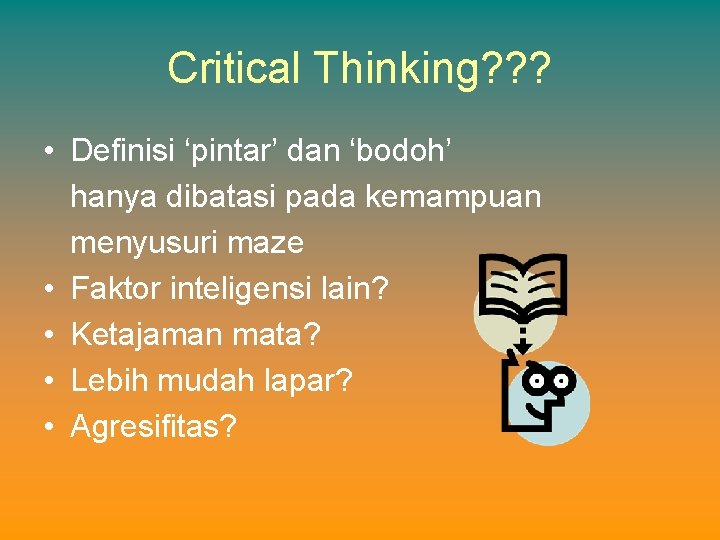 Critical Thinking???

• Definisi ‘pintar’ dan ‘bodoh’ hanya dibatasi pada kemampuan menyusuri maze
• Faktor inteligensi lain?
• Ketajaman mata?
• Lebih mudah lapar?
• Agresifitas?